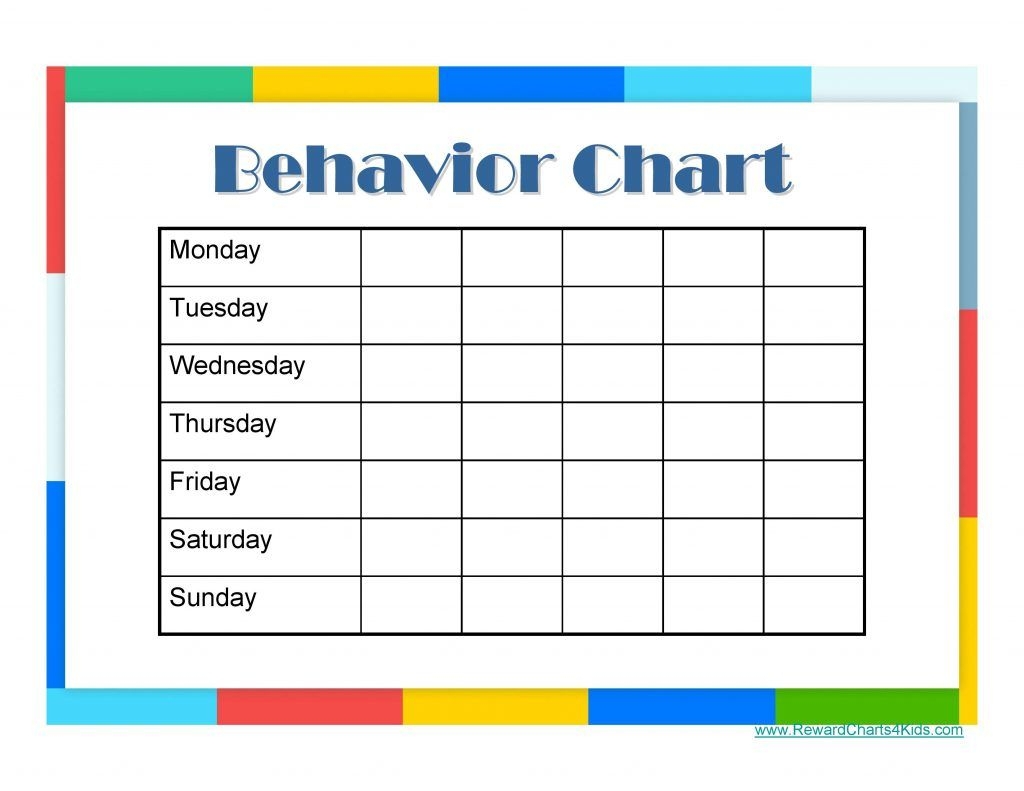 Behavior Chart

| Monday | | | | | |
|---|---|---|---|---|---|
| Tuesday | | | | | |
| Wednesday | | | | | |
| Thursday | | | | | |
| Friday | | | | | |
| Saturday | | | | | |
| Sunday | | | | | |

www.RewardCharts4Kids.com